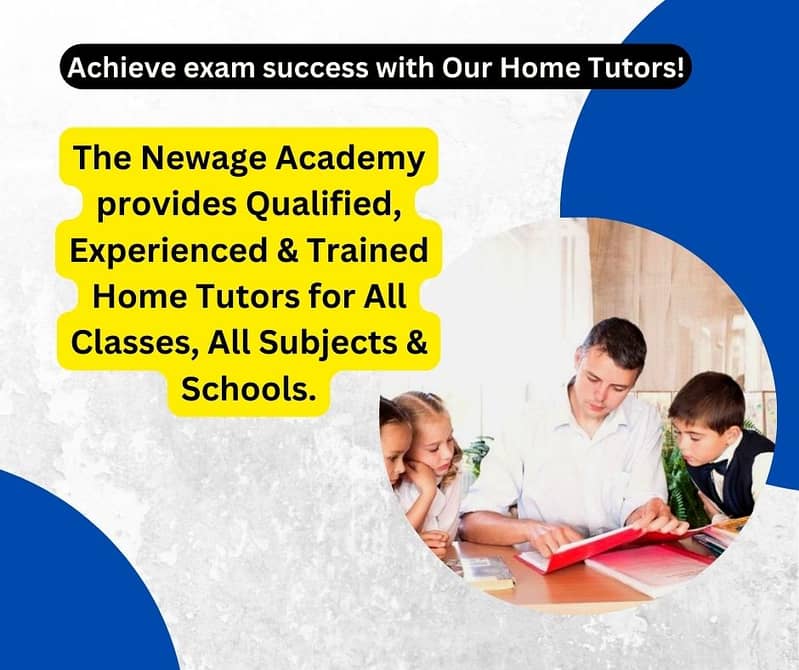 Achieve exam success with Our Home Tutors!

The Newage Academy provides Qualified, Experienced & Trained Home Tutors for All Classes, All Subjects & Schools.